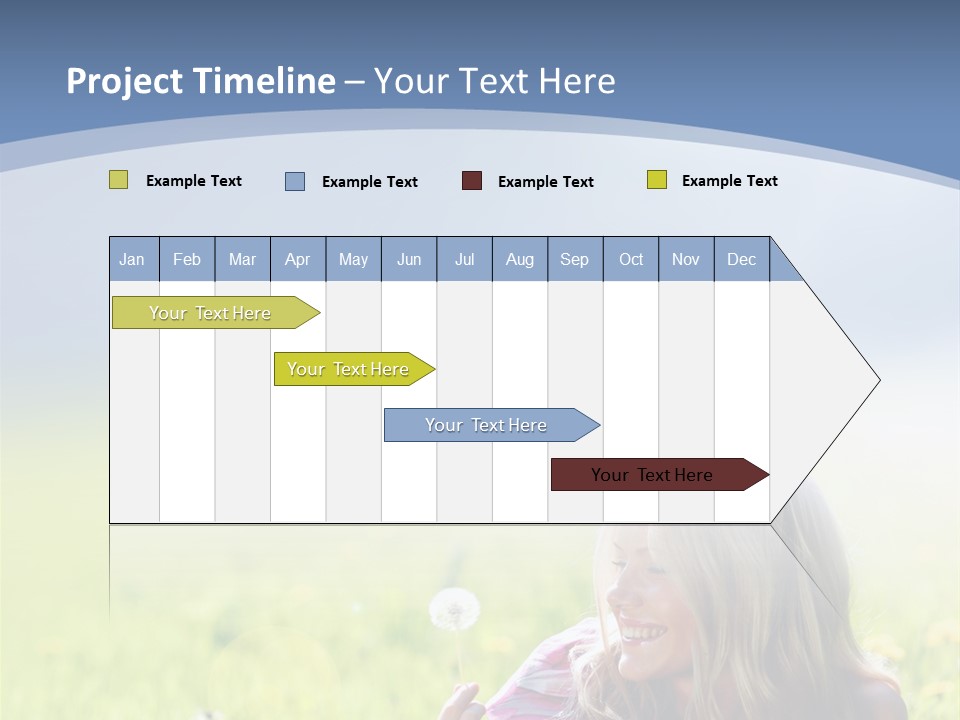 Project Timeline – Your Text Here

Example Text Example Text Example Text Example Text

| Jan | Feb | Mar | Apr | May | Jun | Jul | Aug | Sep | Oct | Nov | Dec |
|---|---|---|---|---|---|---|---|---|---|---|---|

Your Text Here

Your Text Here

Your Text Here

Your Text Here